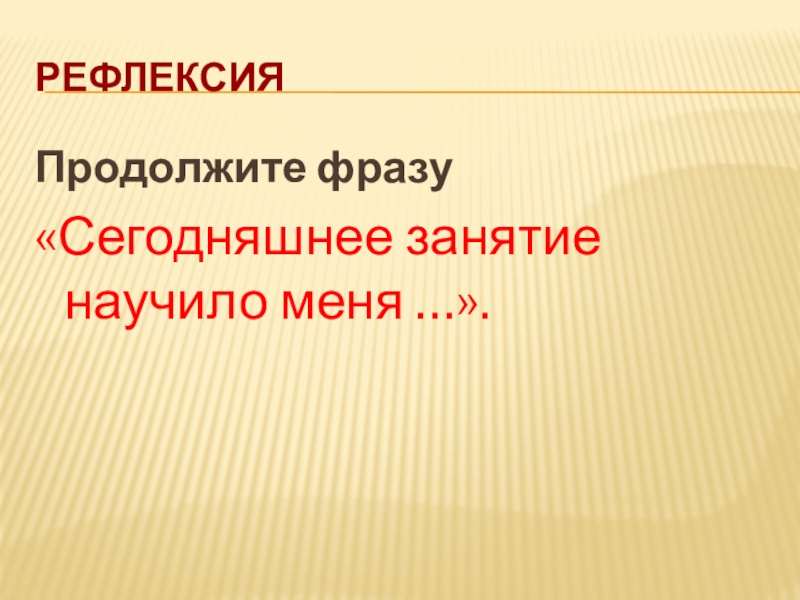 РЕФЛЕКСИЯ

Продолжите фразу

«Сегодняшнее занятие научило меня ...».